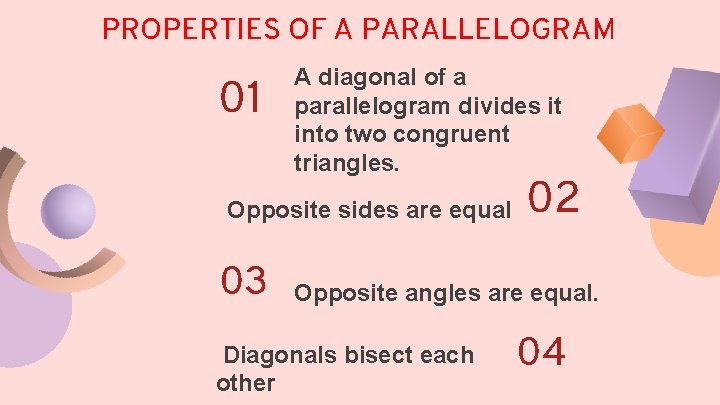 PROPERTIES OF A PARALLELOGRAM

01 A diagonal of a parallelogram divides it into two congruent triangles.

Opposite sides are equal 02

03 Opposite angles are equal.

Diagonals bisect each other 04